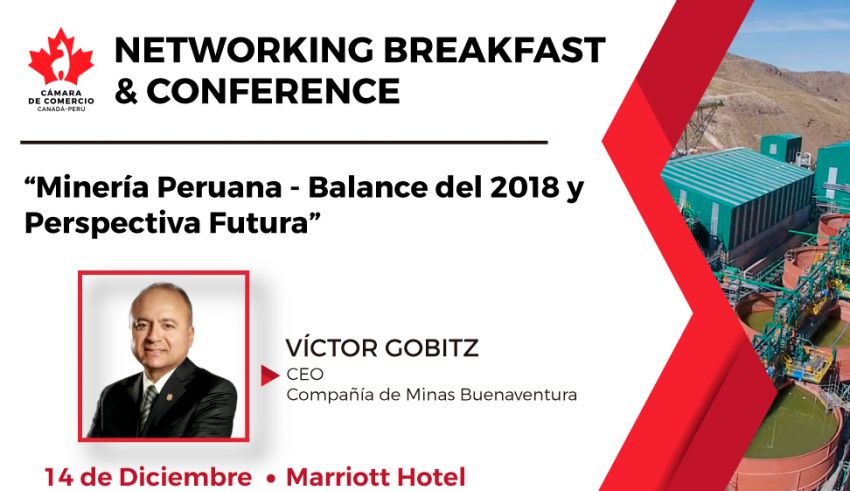 CÁMARA DE COMERCIO CANADÁ-PERÚ

NETWORKING BREAKFAST & CONFERENCE

“Minería Peruana - Balance del 2018 y Perspectiva Futura”

VÍCTOR GOBITZ
CEO
Compañía de Minas Buenaventura

14 de Diciembre • Marriott Hotel